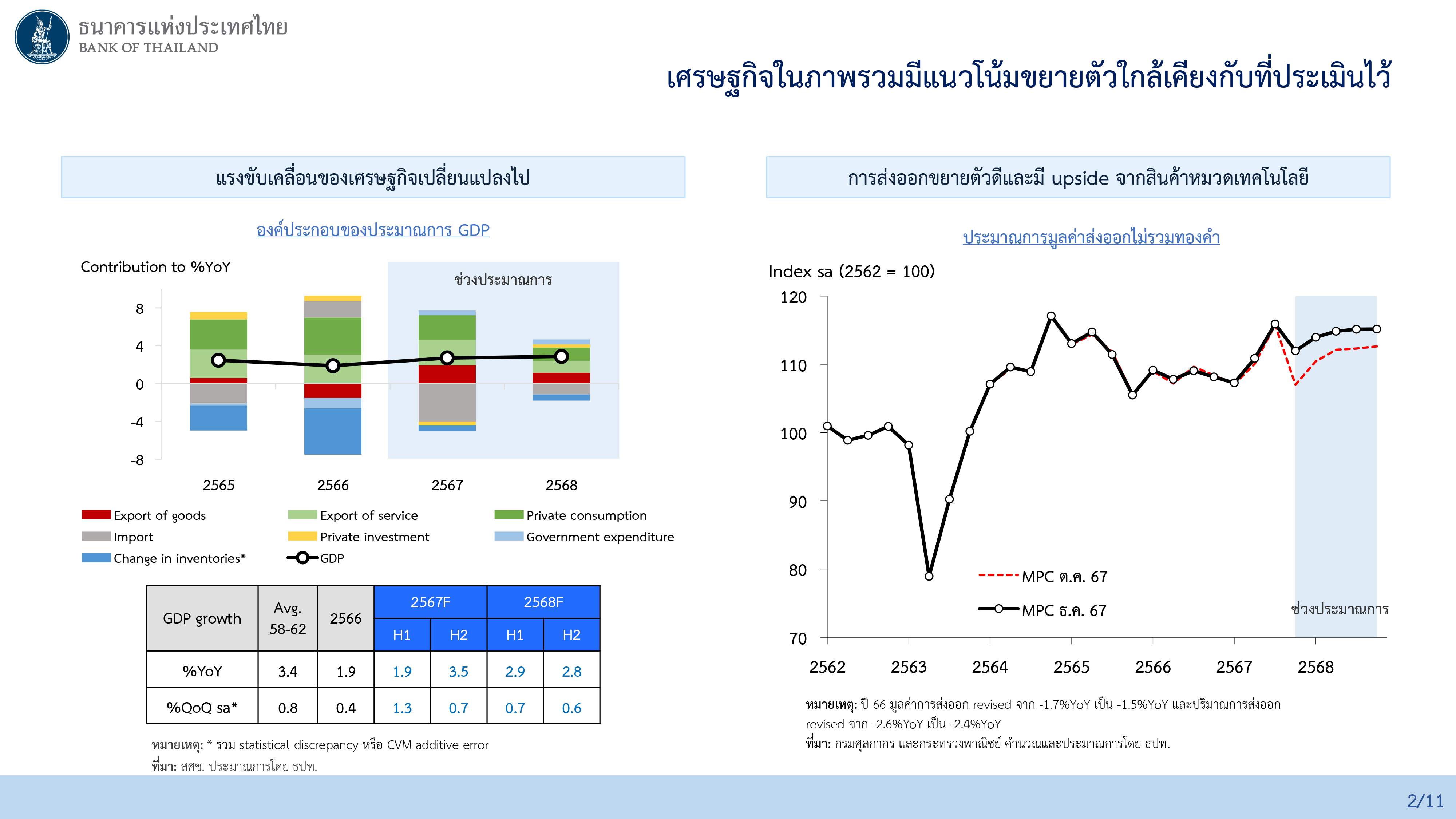 ธนาคารแห่งประเทศไทย
BANK OF THAILAND

เศรษฐกิจในภาพรวมมีแนวโน้มขยายตัวใกล้เคียงกับที่ประเมินไว้

แรงขับเคลื่อนของเศรษฐกิจเปลี่ยนแปลงไป

องค์ประกอบของประมาณการ GDP

Contribution to %YoY

ช่วงประมาณการ

8
4
0
-4
-8

2565 2566 2567 2568

Export of goods
Export of service
Private consumption
Import
Private investment
Government expenditure
Change in inventories*
GDP

| GDP growth | Avg. 58-62 | 2566 | 2567F H1 | 2567F H2 | 2568F H1 | 2568F H2 |
|---|---|---|---|---|---|---|
| %YoY | 3.4 | 1.9 | 1.9 | 3.5 | 2.9 | 2.8 |
| %QoQ sa* | 0.8 | 0.4 | 1.3 | 0.7 | 0.7 | 0.6 |

หมายเหตุ: * รวม statistical discrepancy หรือ CVM additive error
ที่มา: สศช. ประมาณการโดย ธปท.

การส่งออกขยายตัวดีและมี upside จากสินค้าหมวดเทคโนโลยี

ประมาณการมูลค่าส่งออกไม่รวมทองคำ

Index sa (2562 = 100)

120
110
100
90
80
70

MPC ต.ค. 67
MPC ธ.ค. 67
ช่วงประมาณการ

2562 2563 2564 2565 2566 2567 2568

หมายเหตุ: ปี 66 มูลค่าการส่งออก revised จาก -1.7%YoY เป็น -1.5%YoY และปริมาณการส่งออก revised จาก -2.6%YoY เป็น -2.4%YoY
ที่มา: กรมศุลกากร และกระทรวงพาณิชย์ คำนวณและประมาณการโดย ธปท.

2/11